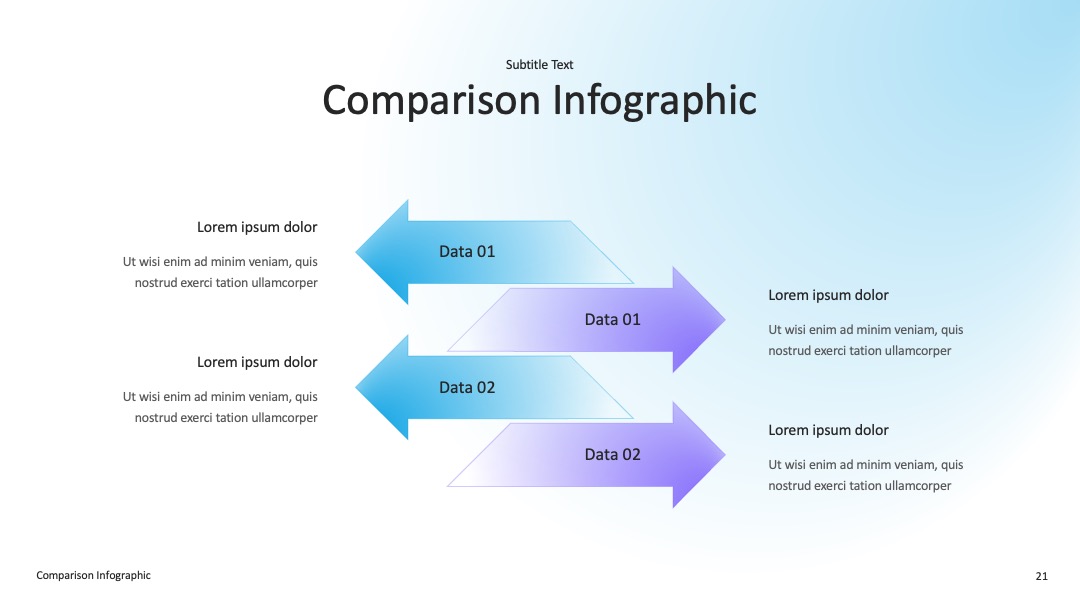 Subtitle Text

Comparison Infographic

Lorem ipsum dolor

Ut wisi enim ad minim veniam, quis nostrud exerci tation ullamcorper

Data 01

Data 01

Lorem ipsum dolor

Ut wisi enim ad minim veniam, quis nostrud exerci tation ullamcorper

Lorem ipsum dolor

Ut wisi enim ad minim veniam, quis nostrud exerci tation ullamcorper

Data 02

Data 02

Lorem ipsum dolor

Ut wisi enim ad minim veniam, quis nostrud exerci tation ullamcorper

Comparison Infographic

21